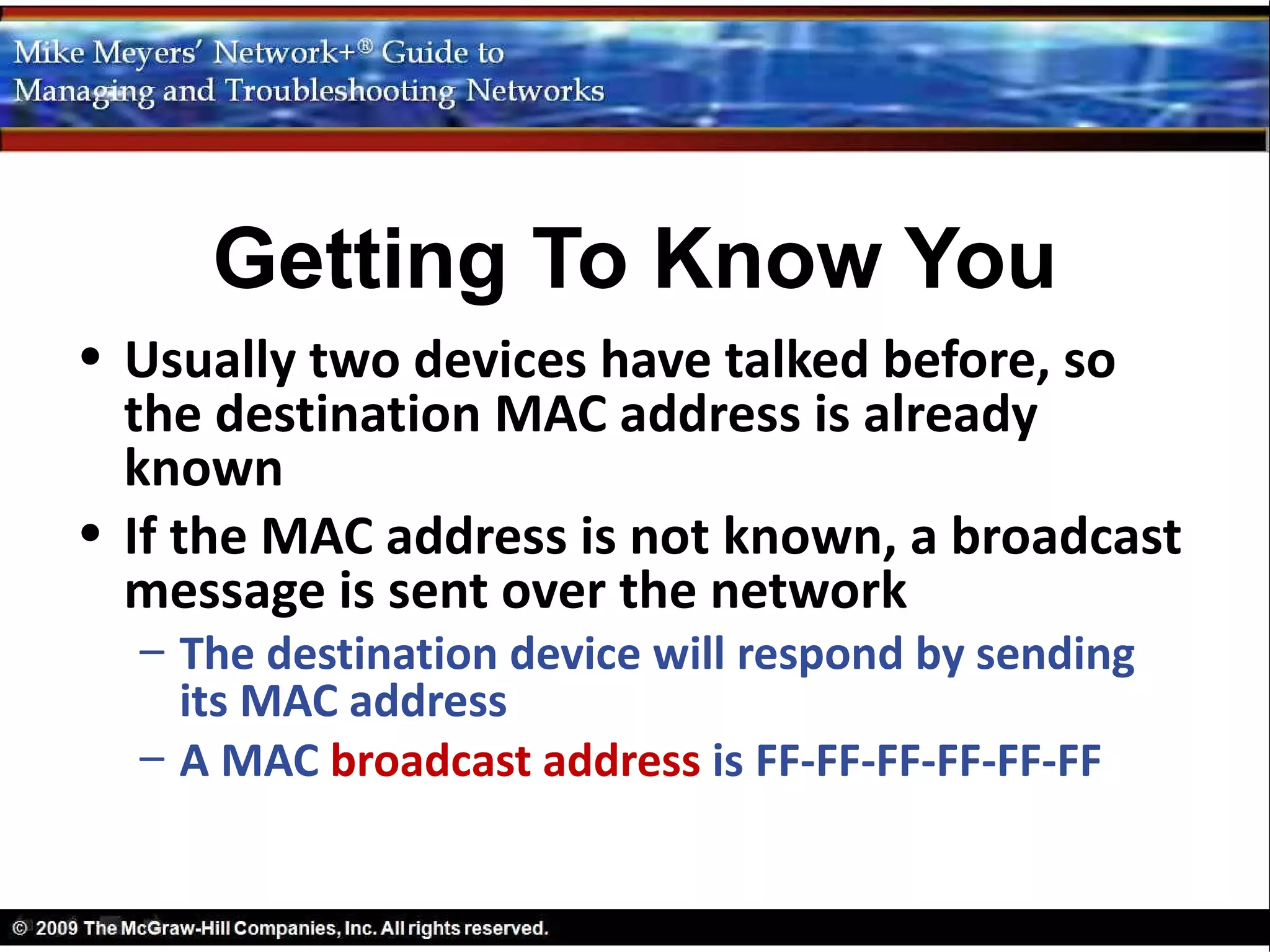 Mike Meyers' Network+® Guide to Managing and Troubleshooting Networks

Getting To Know You

• Usually two devices have talked before, so the destination MAC address is already known
• If the MAC address is not known, a broadcast message is sent over the network
– The destination device will respond by sending its MAC address
– A MAC broadcast address is FF-FF-FF-FF-FF-FF

© 2009 The McGraw-Hill Companies, Inc. All rights reserved.